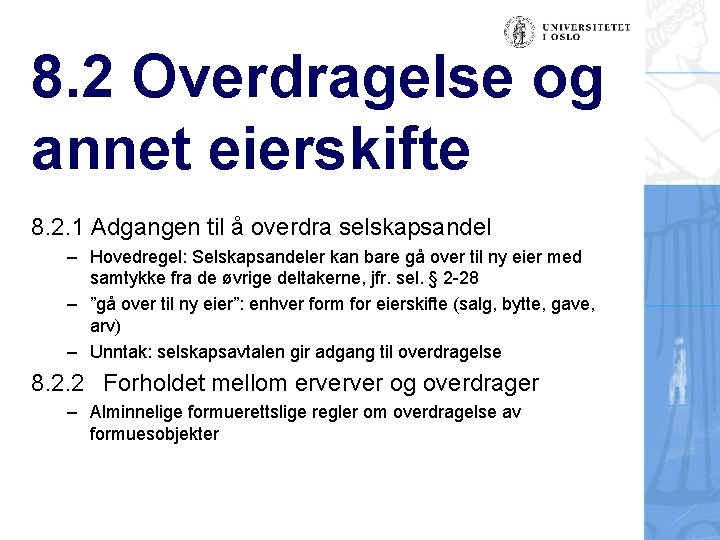 UNIVERSITETET I OSLO

8.2 Overdragelse og annet eierskifte

8.2.1 Adgangen til å overdra selskapsandel
– Hovedregel: Selskapsandeler kan bare gå over til ny eier med samtykke fra de øvrige deltakerne, jfr. sel. § 2-28
– ”gå over til ny eier”: enhver form for eierskifte (salg, bytte, gave, arv)
– Unntak: selskapsavtalen gir adgang til overdragelse

8.2.2 Forholdet mellom erverver og overdrager
– Alminnelige formuerettslige regler om overdragelse av formuesobjekter